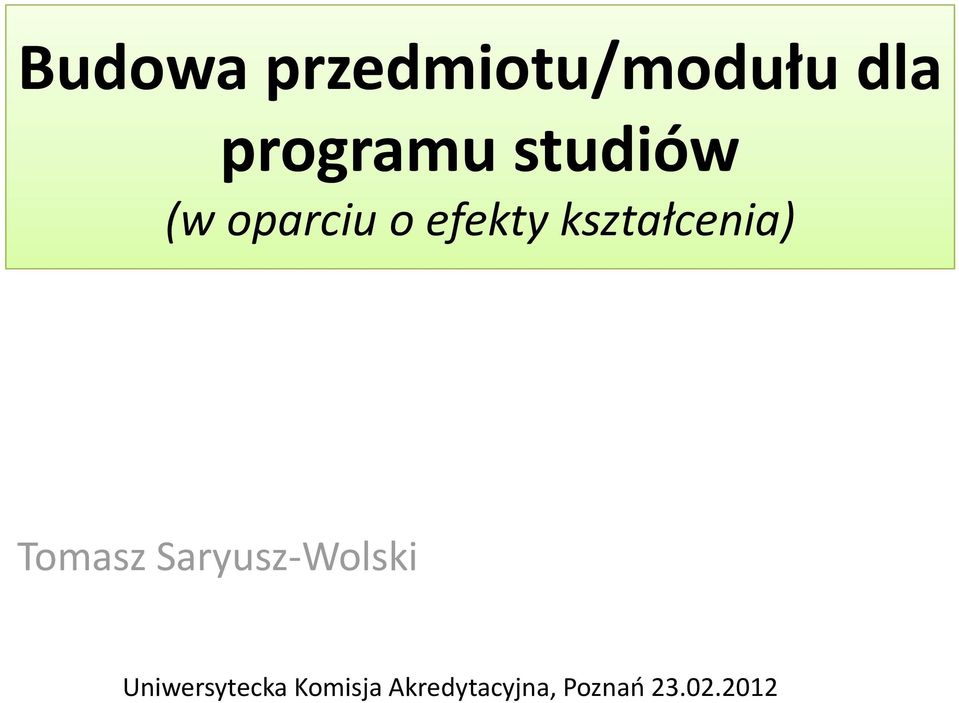 Budowa przedmiotu/modułu dla programu studiów
(w oparciu o efekty kształcenia)

Tomasz Saryusz-Wolski

Uniwersytecka Komisja Akredytacyjna, Poznań 23.02.2012